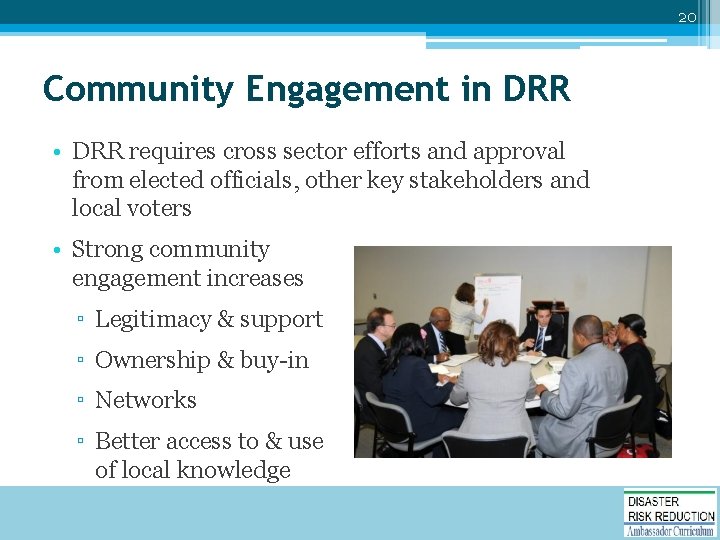 20

Community Engagement in DRR

• DRR requires cross sector efforts and approval from elected officials, other key stakeholders and local voters

• Strong community engagement increases
▫ Legitimacy & support
▫ Ownership & buy-in
▫ Networks
▫ Better access to & use of local knowledge

DISASTER
RISK REDUCTION
Ambassador Curriculum